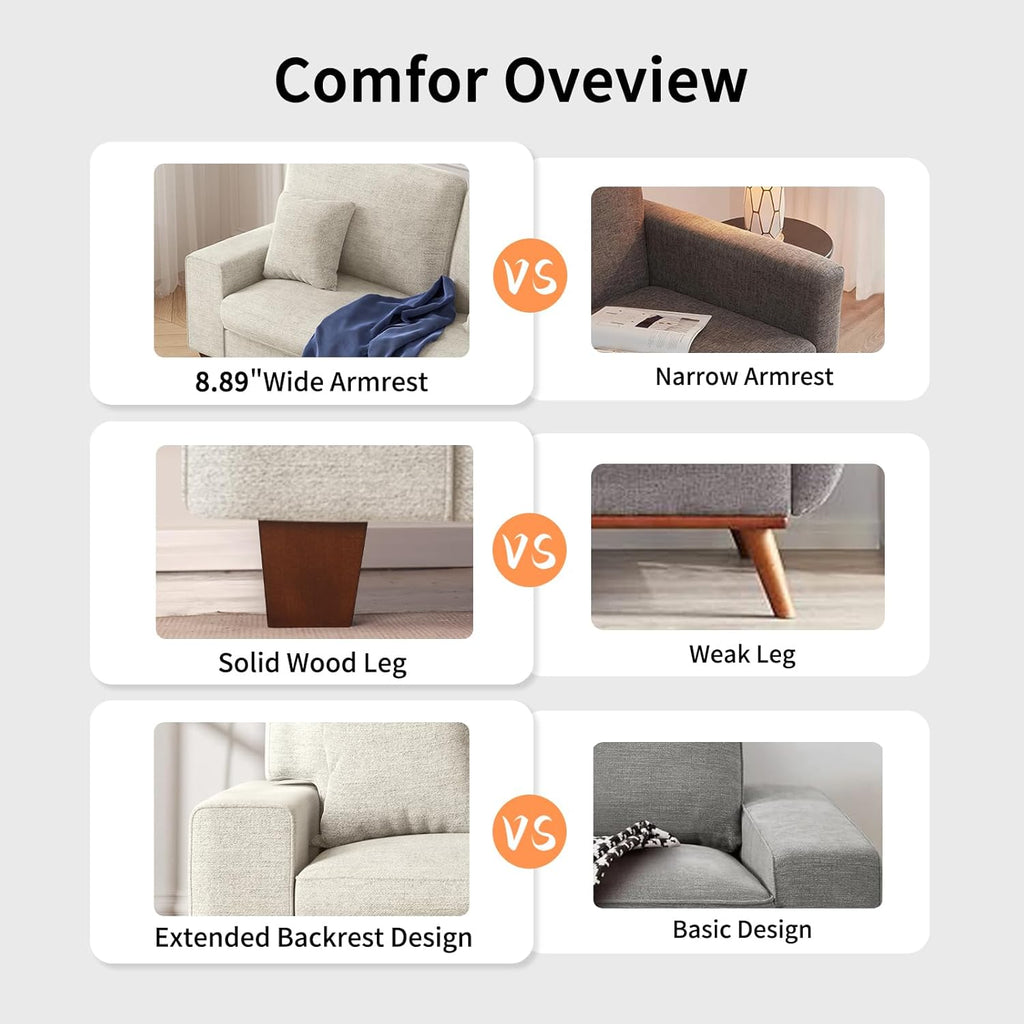 Comfor Oveview

8.89"Wide Armrest

VS

Narrow Armrest

Solid Wood Leg

VS

Weak Leg

Extended Backrest Design

VS

Basic Design